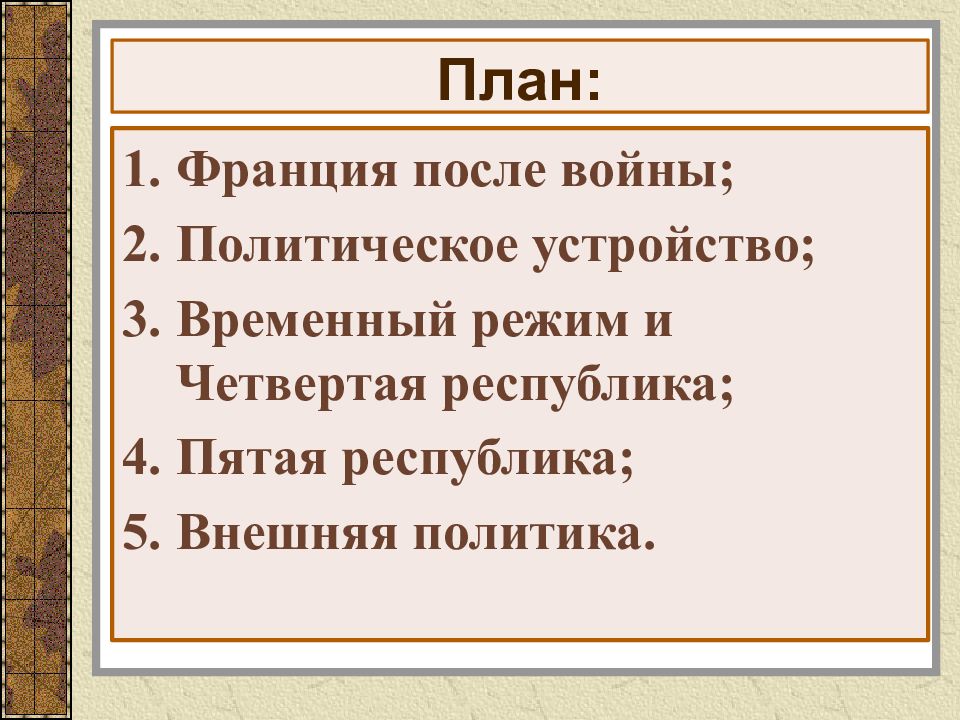 План:

1. Франция после войны;
2. Политическое устройство;
3. Временный режим и Четвертая республика;
4. Пятая республика;
5. Внешняя политика.